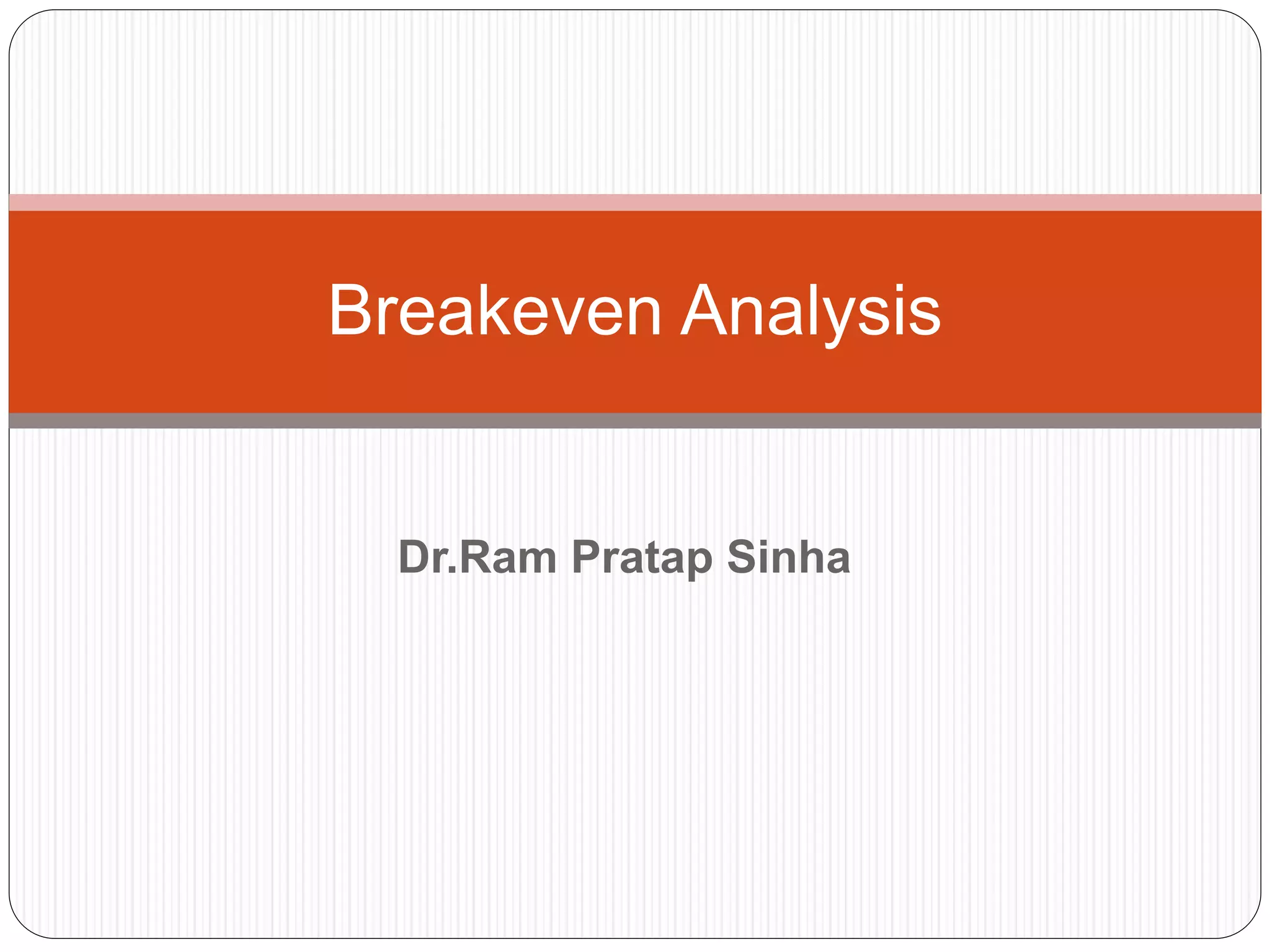 Breakeven Analysis

Dr.Ram Pratap Sinha